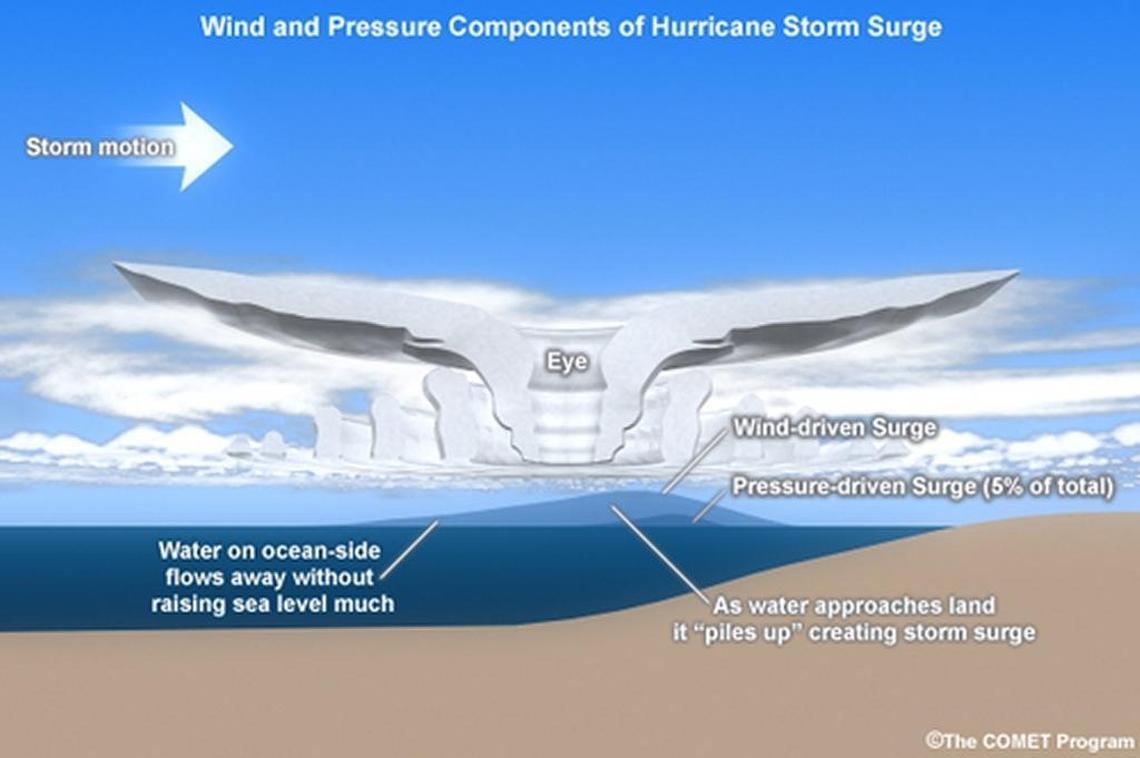 Wind and Pressure Components of Hurricane Storm Surge

Storm motion

Eye

Wind-driven Surge

Pressure-driven Surge (5% of total)

Water on ocean-side flows away without raising sea level much

As water approaches land it "piles up" creating storm surge

©The COMET Program